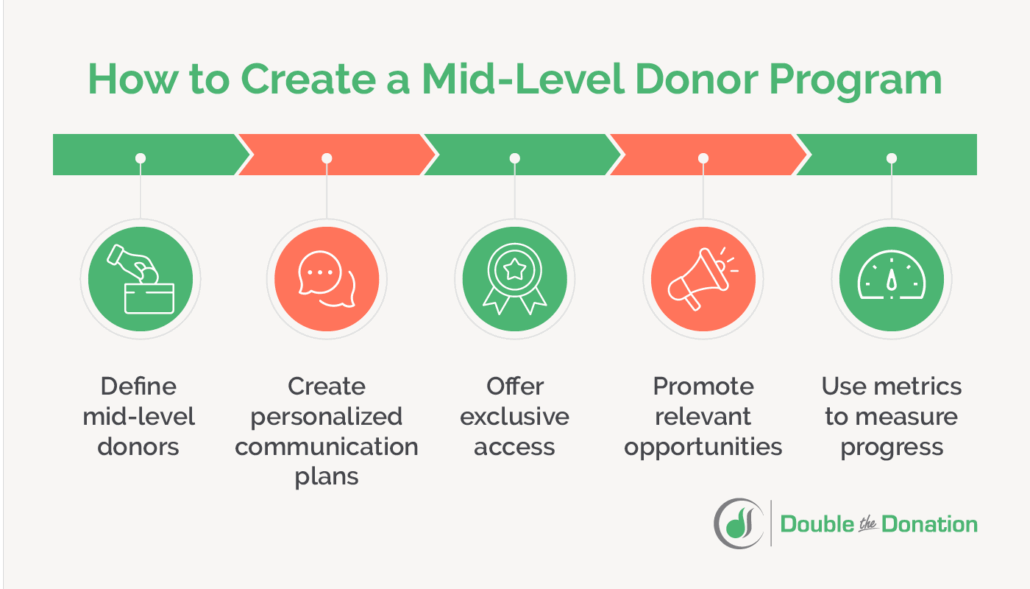 How to Create a Mid-Level Donor Program

Define mid-level donors

Create personalized communication plans

Offer exclusive access

Promote relevant opportunities

Use metrics to measure progress

Double the Donation